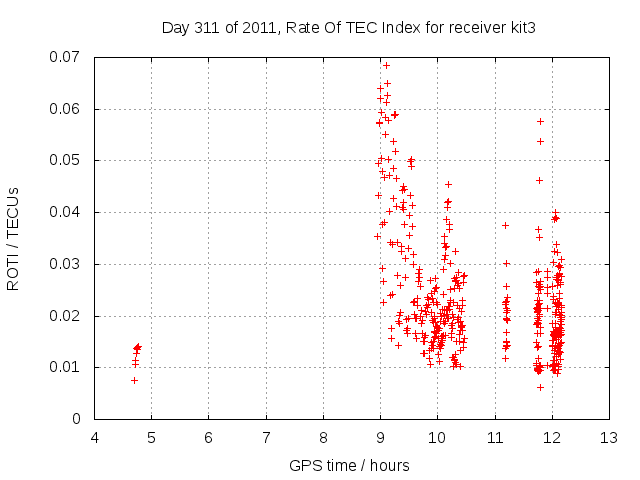 Day 311 of 2011, Rate Of TEC Index for receiver kit3

ROTI / TECUs

0.07
0.06
0.05
0.04
0.03
0.02
0.01
0

4 5 6 7 8 9 10 11 12 13

GPS time / hours